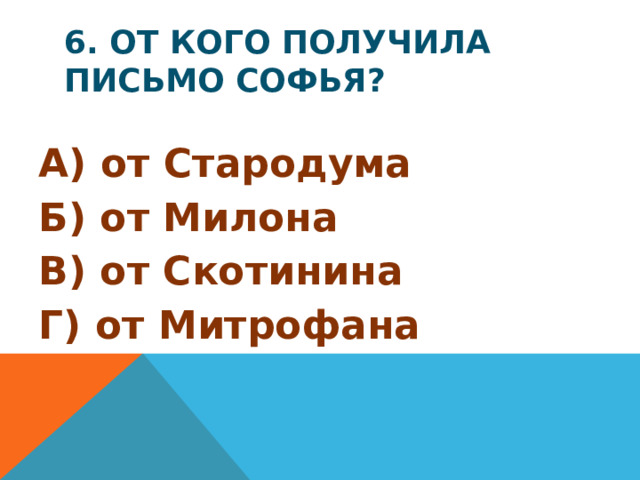 6. ОТ КОГО ПОЛУЧИЛА ПИСЬМО СОФЬЯ?

А) от Стародума
Б) от Милона
В) от Скотинина
Г) от Митрофана